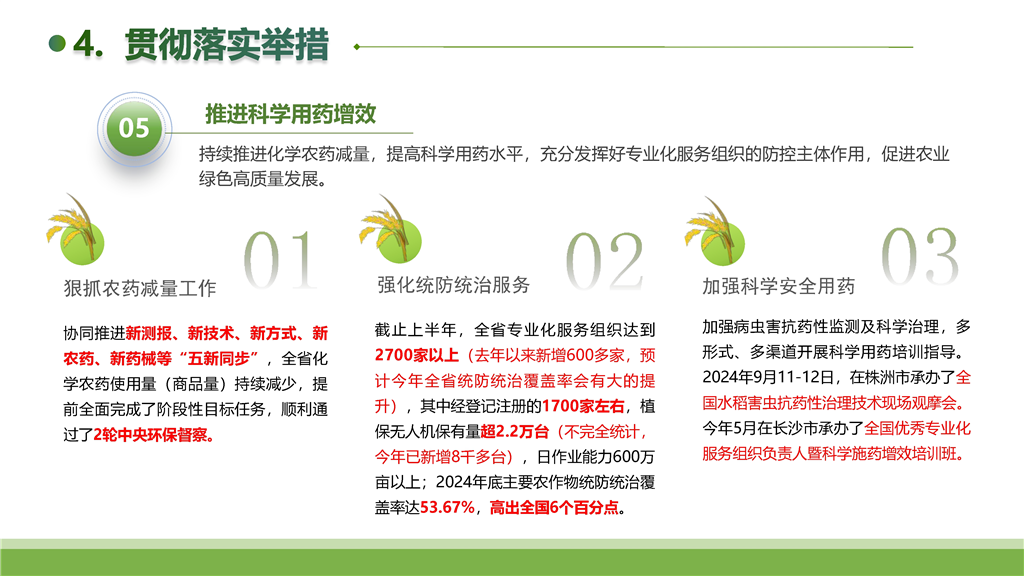 4. 贯彻落实举措

05

推进科学用药增效

持续推进化学农药减量，提高科学用药水平，充分发挥好专业化服务组织的防控主体作用，促进农业绿色高质量发展。

01

狠抓农药减量工作

协同推进新测报、新技术、新方式、新农药、新药械等“五新同步”，全省化学农药使用量（商品量）持续减少，提前全面完成了阶段性目标任务，顺利通过了2轮中央环保督察。

02

强化统防统治服务

截止上半年，全省专业化服务组织达到2700家以上（去年以来新增600多家，预计今年全省统防统治覆盖率会有大的提升），其中经登记注册的1700家左右，植保无人机保有量超2.2万台（不完全统计，今年已新增8千多台），日作业能力600万亩以上；2024年底主要农作物统防统治覆盖率达53.67%，高出全国6个百分点。

03

加强科学安全用药

加强病虫害抗药性监测及科学治理，多形式、多渠道开展科学用药培训指导。2024年9月11-12日，在株洲市承办了全国水稻害虫抗药性治理技术现场观摩会。今年5月在长沙市承办了全国优秀专业化服务组织负责人暨科学施药增效培训班。